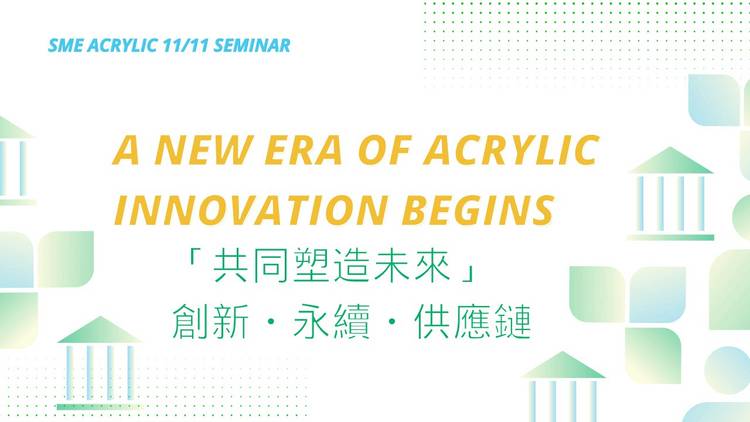 SME ACRYLIC 11/11 SEMINAR

A NEW ERA OF ACRYLIC INNOVATION BEGINS

「共同塑造未來」

創新・永續・供應鏈